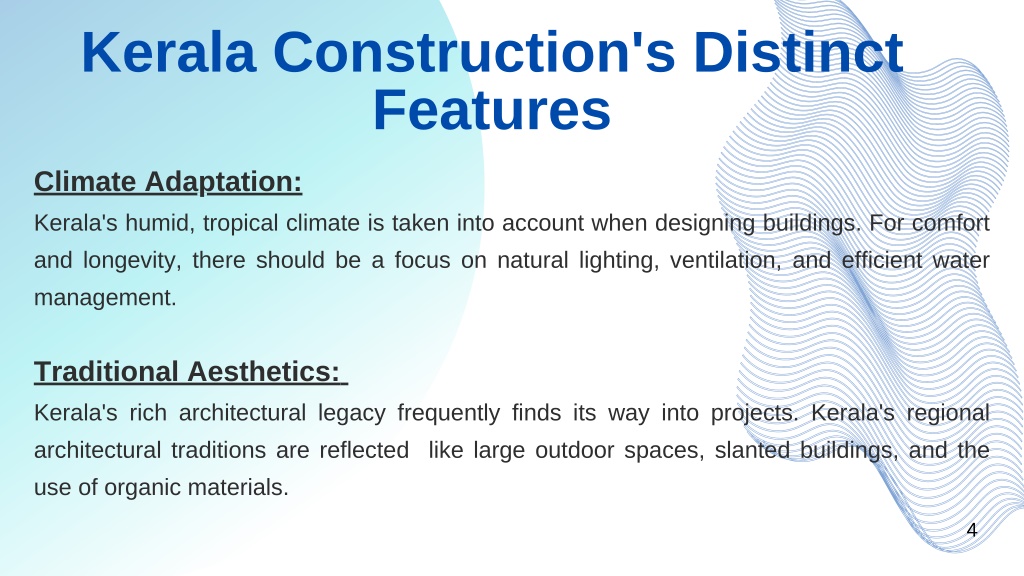 Kerala Construction's Distinct Features

Climate Adaptation:

Kerala's humid, tropical climate is taken into account when designing buildings. For comfort and longevity, there should be a focus on natural lighting, ventilation, and efficient water management.

Traditional Aesthetics:

Kerala's rich architectural legacy frequently finds its way into projects. Kerala's regional architectural traditions are reflected like large outdoor spaces, slanted buildings, and the use of organic materials.

4